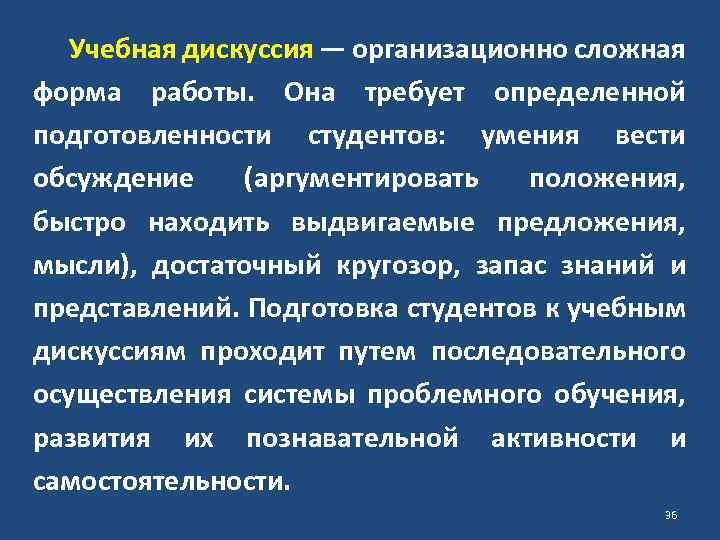 Учебная дискуссия — организационно сложная форма работы. Она требует определенной подготовленности студентов: умения вести обсуждение (аргументировать положения, быстро находить выдвигаемые предложения, мысли), достаточный кругозор, запас знаний и представлений. Подготовка студентов к учебным дискуссиям проходит путем последовательного осуществления системы проблемного обучения, развития их познавательной активности и самостоятельности.

36